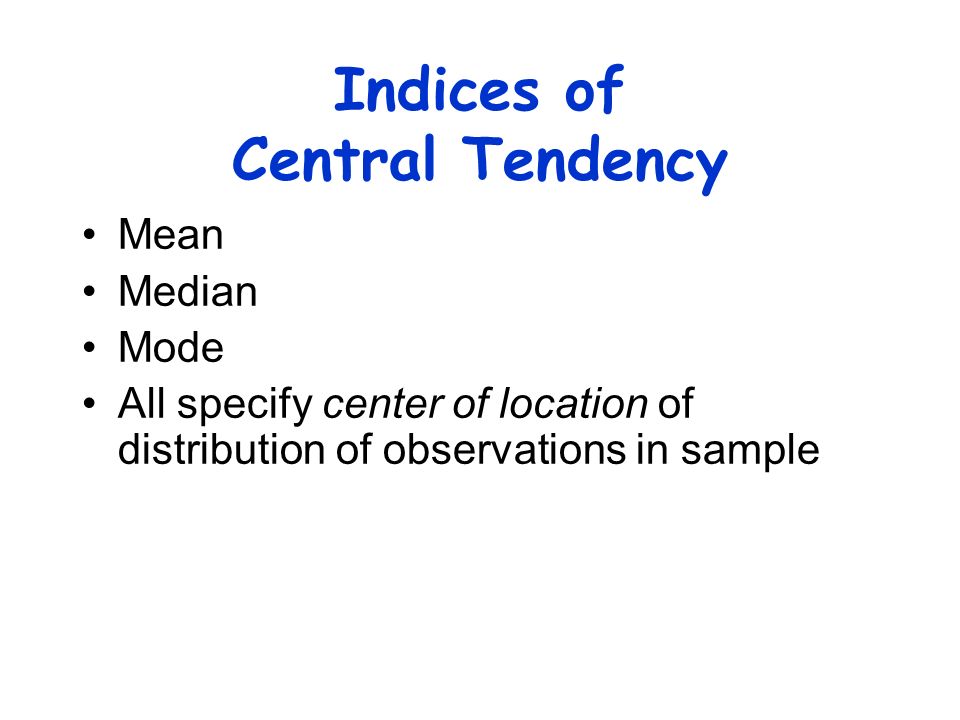 Indices of
Central Tendency

• Mean
• Median
• Mode
• All specify center of location of distribution of observations in sample